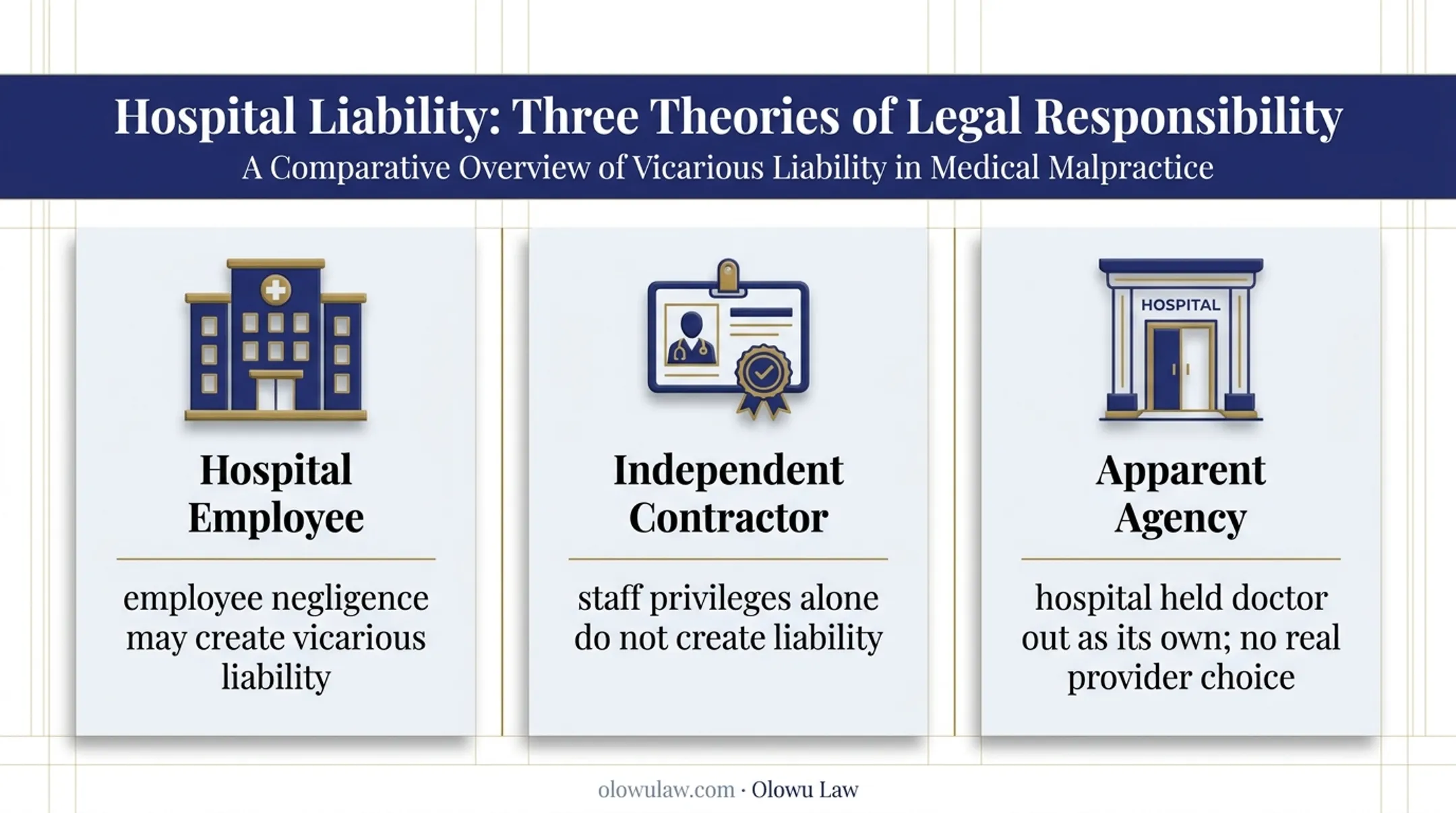 Hospital Liability: Three Theories of Legal Responsibility
A Comparative Overview of Vicarious Liability in Medical Malpractice

Hospital Employee

employee negligence may create vicarious liability

Independent Contractor

staff privileges alone do not create liability

HOSPITAL

Apparent Agency

hospital held doctor out as its own; no real provider choice

olowulaw.com · Olowu Law